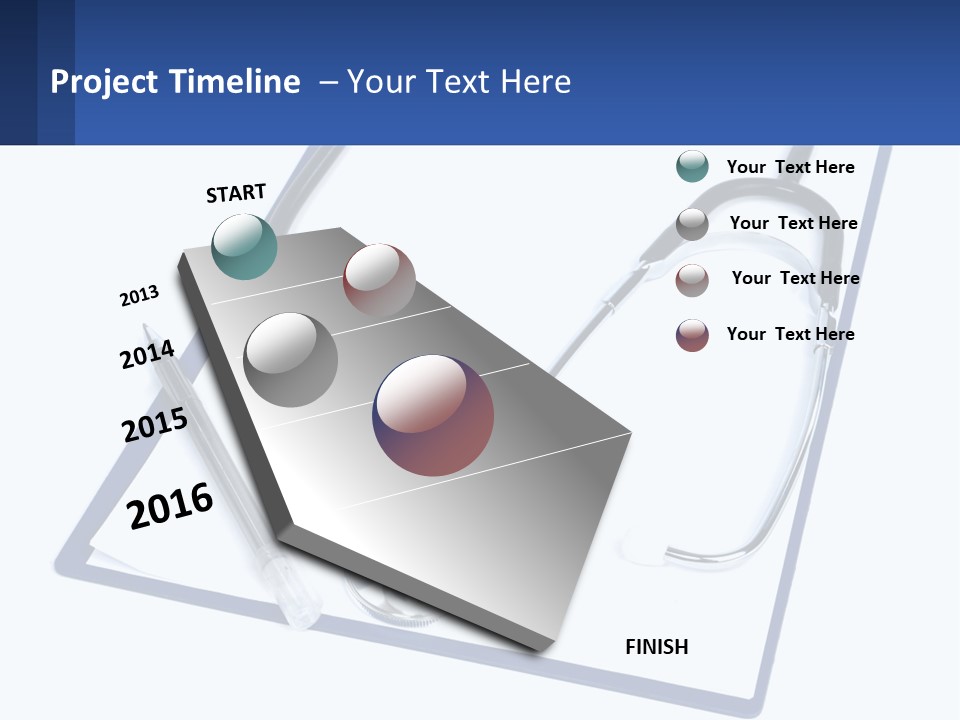 Project Timeline – Your Text Here

START

2013

2014

2015

2016

FINISH

Your Text Here

Your Text Here

Your Text Here

Your Text Here